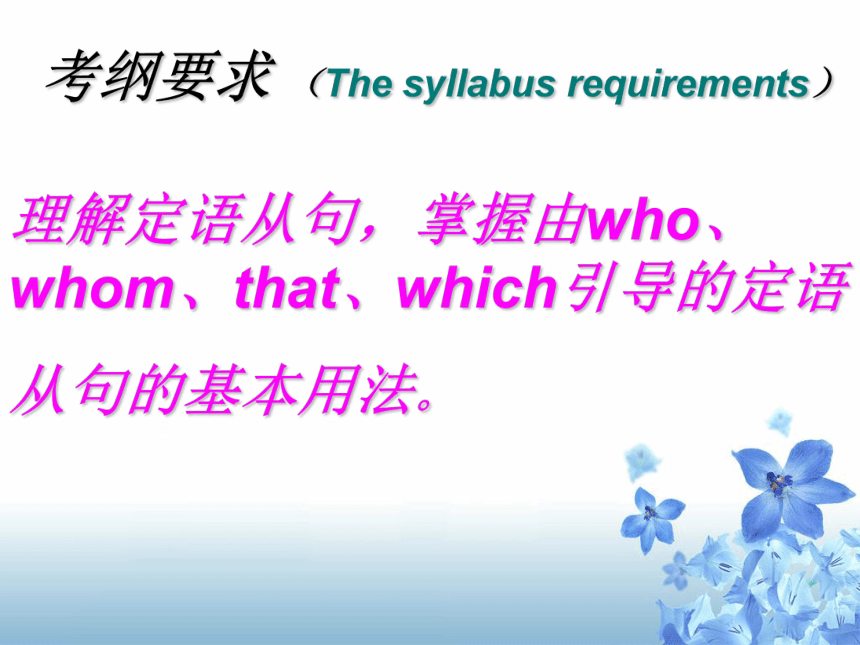 考纲要求（The syllabus requirements）

理解定语从句，掌握由who、whom、that、which引导的定语从句的基本用法。